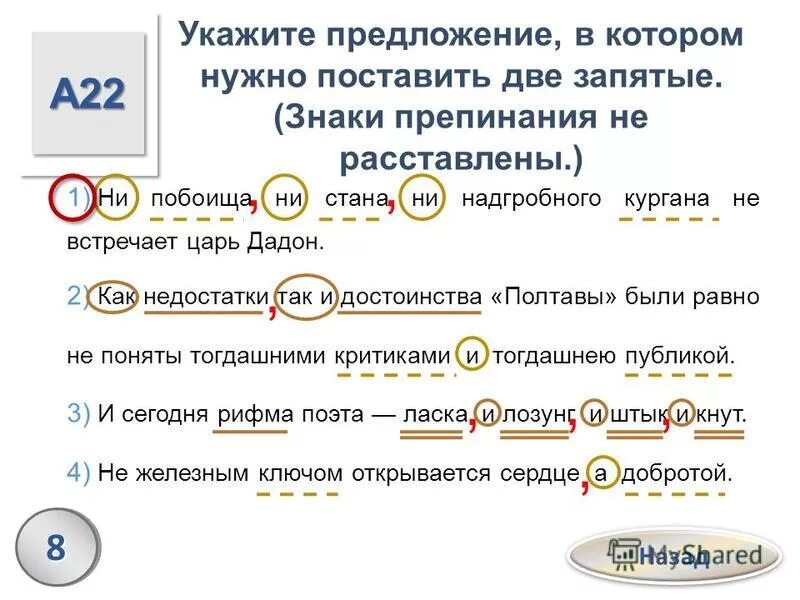 A22

Укажите предложение, в котором нужно поставить две запятые. (Знаки препинания не расставлены.)

1) Ни побоища, ни стана, ни надгробного кургана не встречает царь Дадон.

2) Как недостатки, так и достоинства «Полтавы» были равно не поняты тогдашними критиками и тогдашнею публикой.

3) И сегодня рифма поэта — ласка, и лозунг, и штык, и кнут.

4) Не железным ключом открывается сердце, а добротой.

8

Назад

MyShared